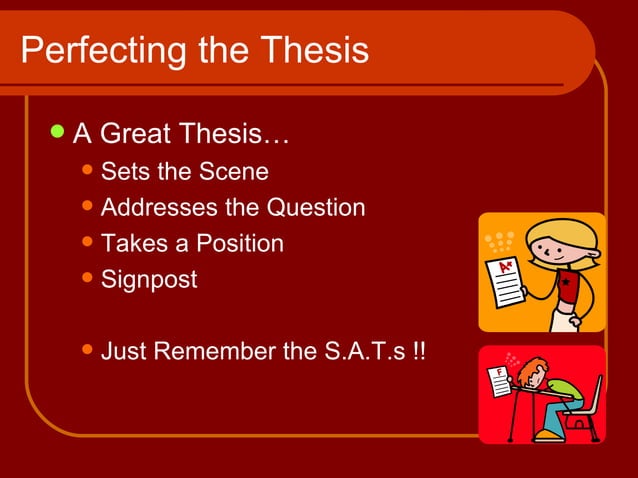 Perfecting the Thesis

A Great Thesis…

Sets the Scene

Addresses the Question

Takes a Position

Signpost

Just Remember the S.A.T.s !!

A+

F